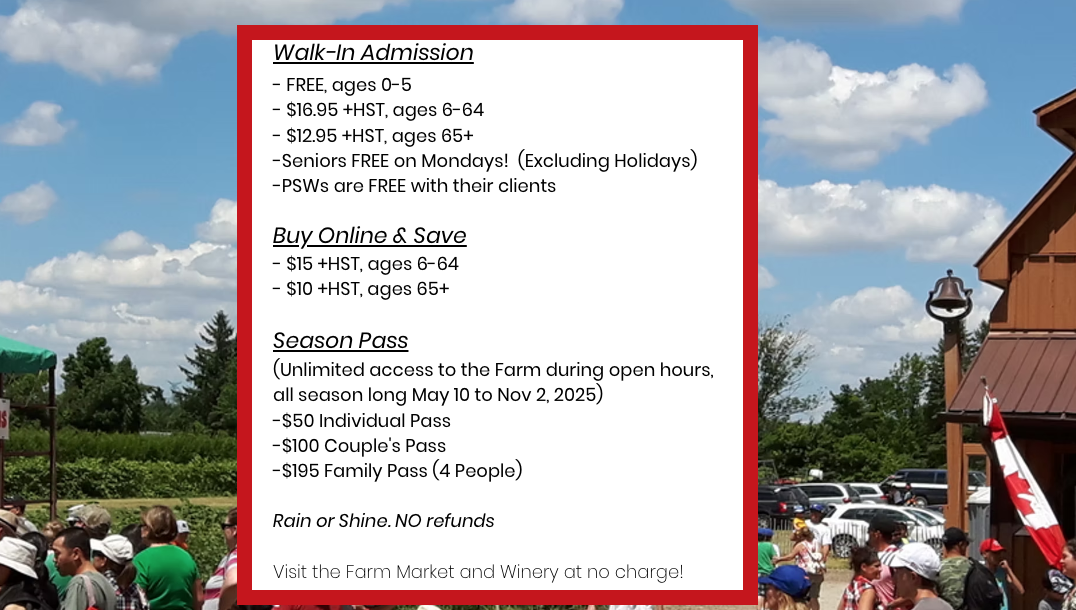 Walk-In Admission
- FREE, ages 0-5
- \$16.95 +HST, ages 6-64
- \$12.95 +HST, ages 65+
-Seniors FREE on Mondays! (Excluding Holidays)
-PSWs are FREE with their clients

Buy Online & Save
- \$15 +HST, ages 6-64
- \$10 +HST, ages 65+

Season Pass
(Unlimited access to the Farm during open hours, all season long May 10 to Nov 2, 2025)
-\$50 Individual Pass
-\$100 Couple's Pass
-\$195 Family Pass (4 People)

Rain or Shine. NO refunds

Visit the Farm Market and Winery at no charge!